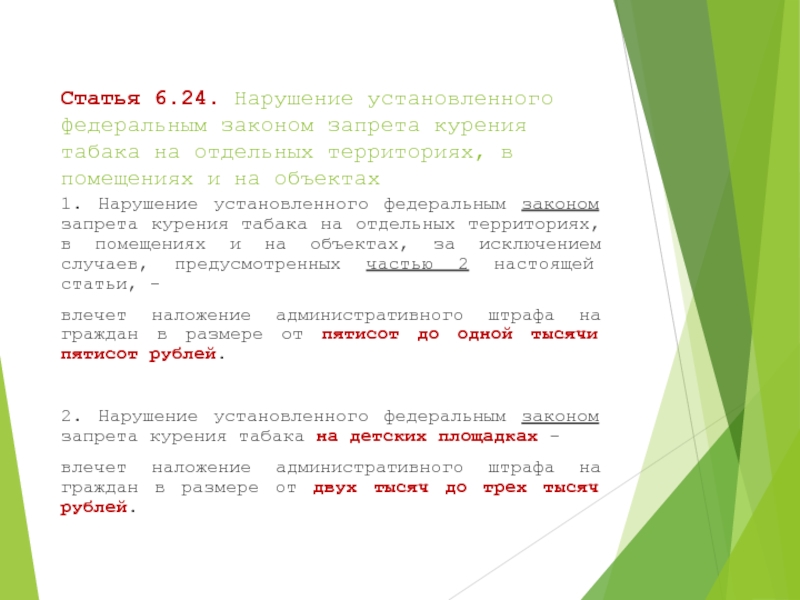 Статья 6.24. Нарушение установленного федеральным законом запрета курения табака на отдельных территориях, в помещениях и на объектах

1. Нарушение установленного федеральным законом запрета курения табака на отдельных территориях, в помещениях и на объектах, за исключением случаев, предусмотренных частью 2 настоящей статьи, -

влечет наложение административного штрафа на граждан в размере от пятисот до одной тысячи пятисот рублей.

2. Нарушение установленного федеральным законом запрета курения табака на детских площадках -

влечет наложение административного штрафа на граждан в размере от двух тысяч до трех тысяч рублей.